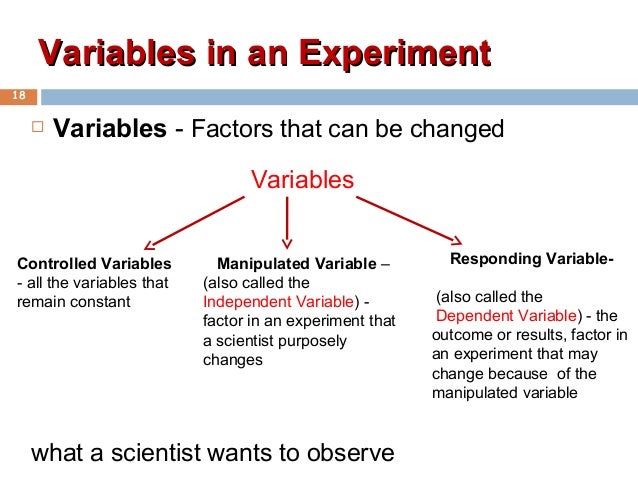 Variables in an Experiment

18

□ **Variables** - Factors that can be changed

Variables

**Controlled Variables** - all the variables that remain constant

**Manipulated Variable** – (also called the Independent Variable) - factor in an experiment that a scientist purposely changes

**Responding Variable-**

(also called the Dependent Variable) - the outcome or results, factor in an experiment that may change because of the manipulated variable

what a scientist wants to observe